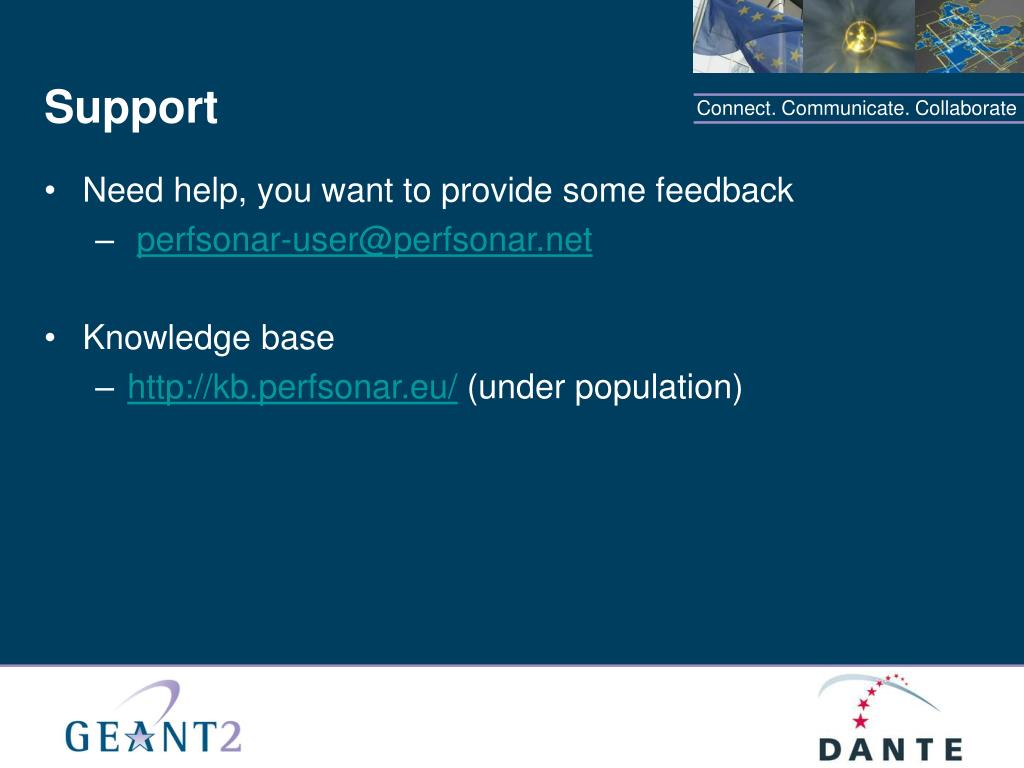 Support

Connect. Communicate. Collaborate

• Need help, you want to provide some feedback
– perfsonar-user@perfsonar.net

• Knowledge base
– http://kb.perfsonar.eu/ (under population)

GEANT2

DANTE